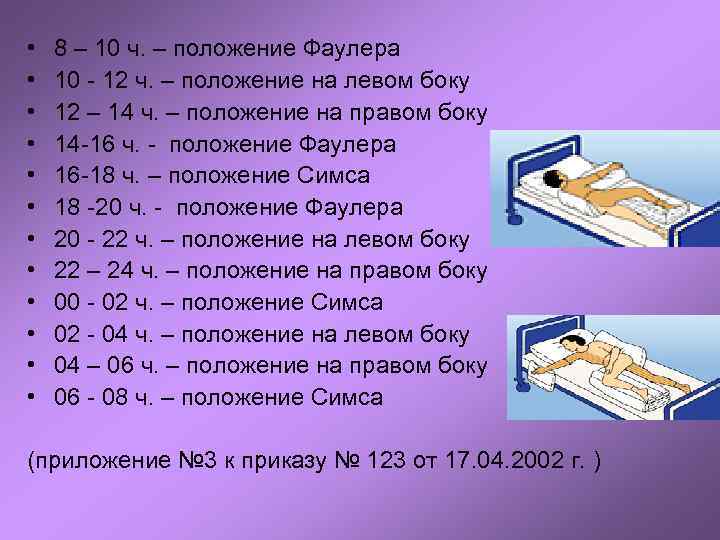 • 8 – 10 ч. – положение Фаулера
• 10 - 12 ч. – положение на левом боку
• 12 – 14 ч. – положение на правом боку
• 14-16 ч. - положение Фаулера
• 16-18 ч. – положение Симса
• 18 -20 ч. - положение Фаулера
• 20 - 22 ч. – положение на левом боку
• 22 – 24 ч. – положение на правом боку
• 00 - 02 ч. – положение Симса
• 02 - 04 ч. – положение на левом боку
• 04 – 06 ч. – положение на правом боку
• 06 - 08 ч. – положение Симса

(приложение №3 к приказу № 123 от 17.04.2002 г. )